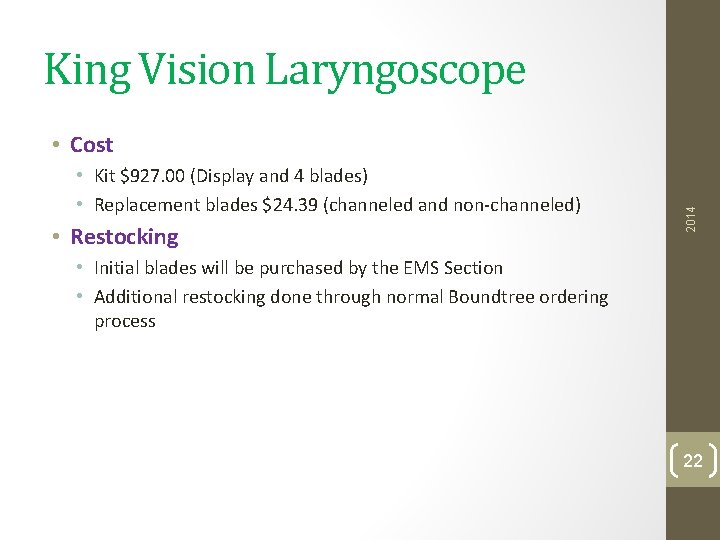 King Vision Laryngoscope

• Cost
  • Kit \$927.00 (Display and 4 blades)
  • Replacement blades \$24.39 (channeled and non-channeled)
• Restocking
  • Initial blades will be purchased by the EMS Section
  • Additional restocking done through normal Boundtree ordering process

2014

22